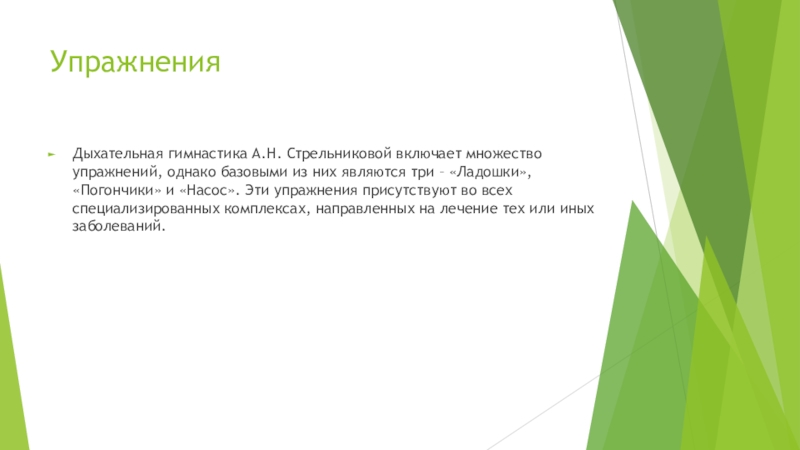 Упражнения

Дыхательная гимнастика А.Н. Стрельниковой включает множество упражнений, однако базовыми из них являются три – «Ладошки», «Погончики» и «Насос». Эти упражнения присутствуют во всех специализированных комплексах, направленных на лечение тех или иных заболеваний.